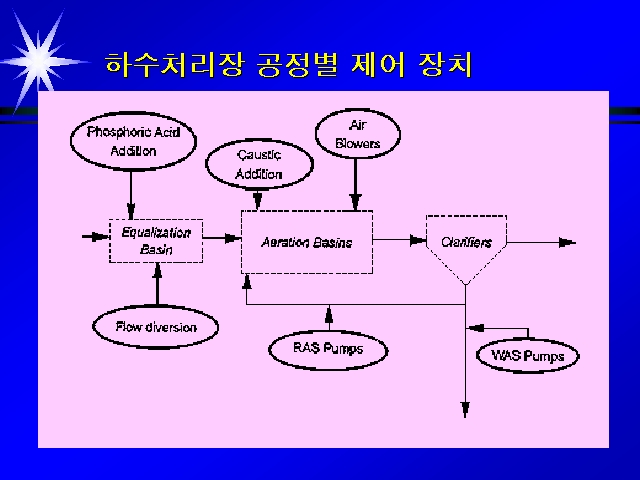 하수처리장 공정별 제어 장치

Phosphoric Acid Addition

Caustic Addition

Air Blowers

Equalization Basin

Aeration Basins

Clarifiers

Flow diversion

RAS Pumps

WAS Pumps